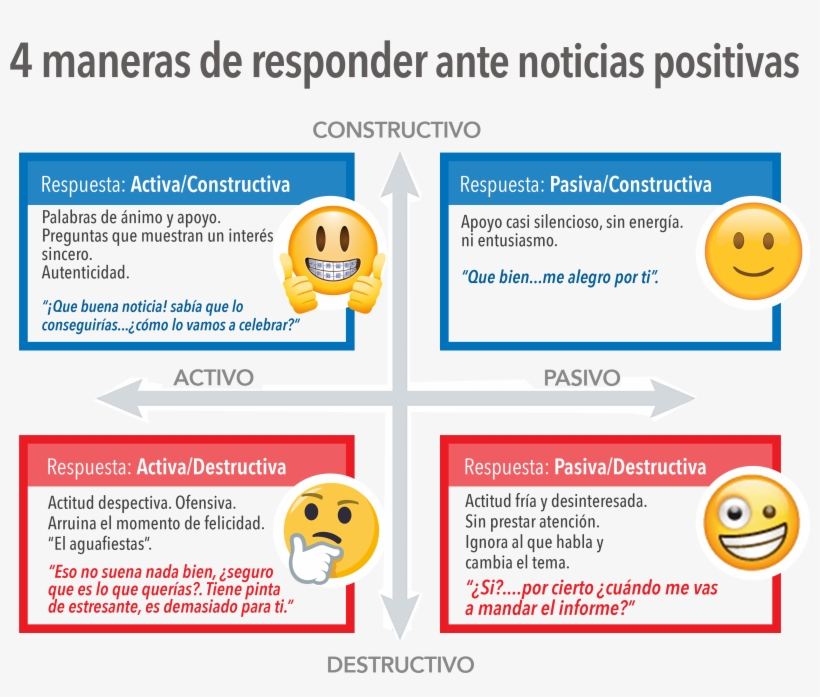 4 maneras de responder ante noticias positivas

CONSTRUCTIVO

Respuesta: Activa/Constructiva

Palabras de ánimo y apoyo.
Preguntas que muestran un interés sincero.
Autenticidad.

"¡Que buena noticia! sabía que lo conseguirías...¿cómo lo vamos a celebrar?"

Respuesta: Pasiva/Constructiva

Apoyo casi silencioso, sin energía. ni entusiasmo.

"Que bien...me alegro por ti".

ACTIVO

PASIVO

Respuesta: Activa/Destructiva

Actitud despectiva. Ofensiva.
Arruina el momento de felicidad.
"El aguafiestas".

"Eso no suena nada bien, ¿seguro que es lo que querías?. Tiene pinta de estresante, es demasiado para ti."

Respuesta: Pasiva/Destructiva

Actitud fría y desinteresada.
Sin prestar atención.
Ignora al que habla y cambia el tema.

"¿Si?....por cierto ¿cuándo me vas a mandar el informe?"

DESTRUCTIVO